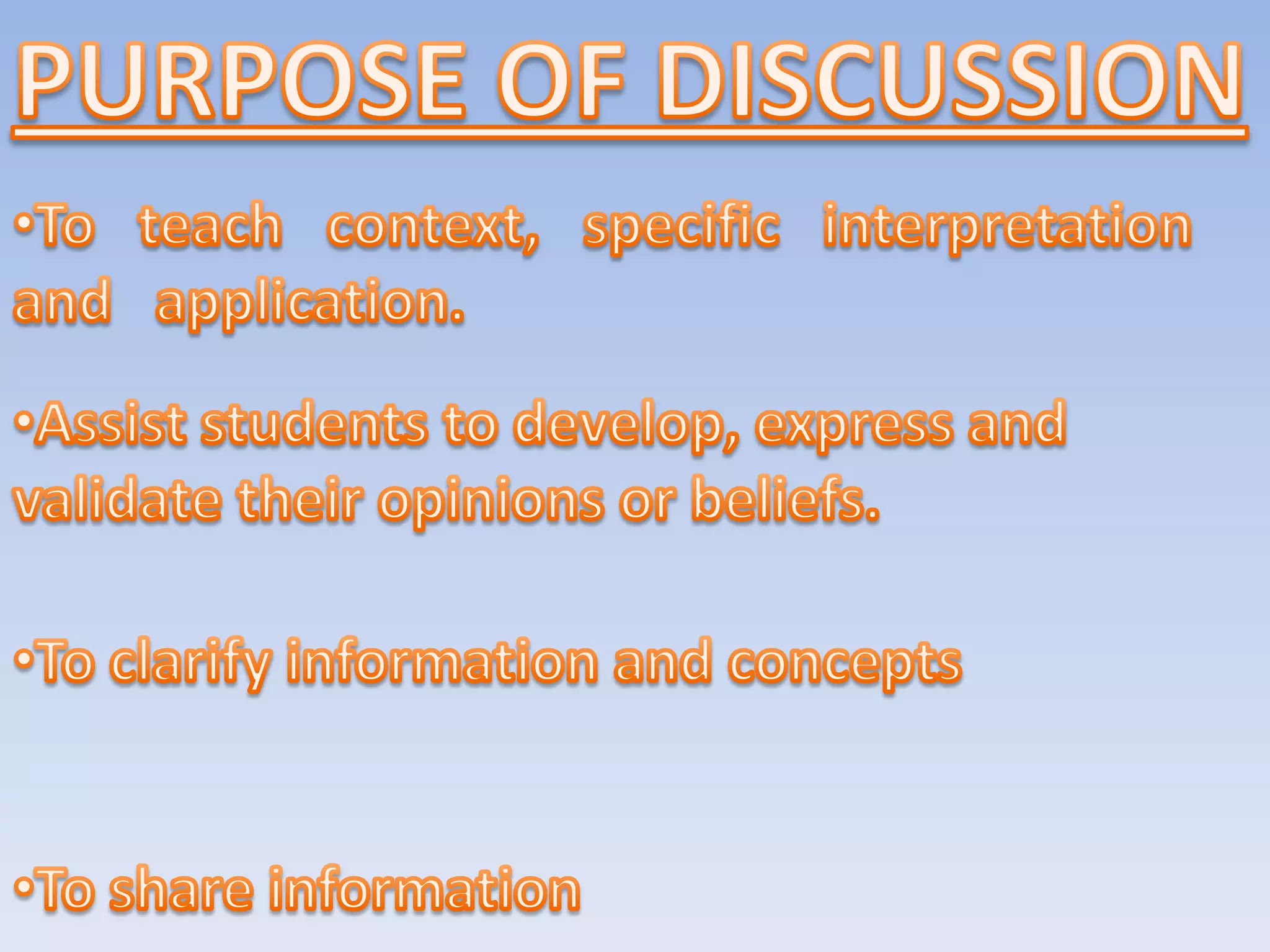 PURPOSE OF DISCUSSION

•To teach context, specific interpretation and application.

•Assist students to develop, express and validate their opinions or beliefs.

•To clarify information and concepts

•To share information